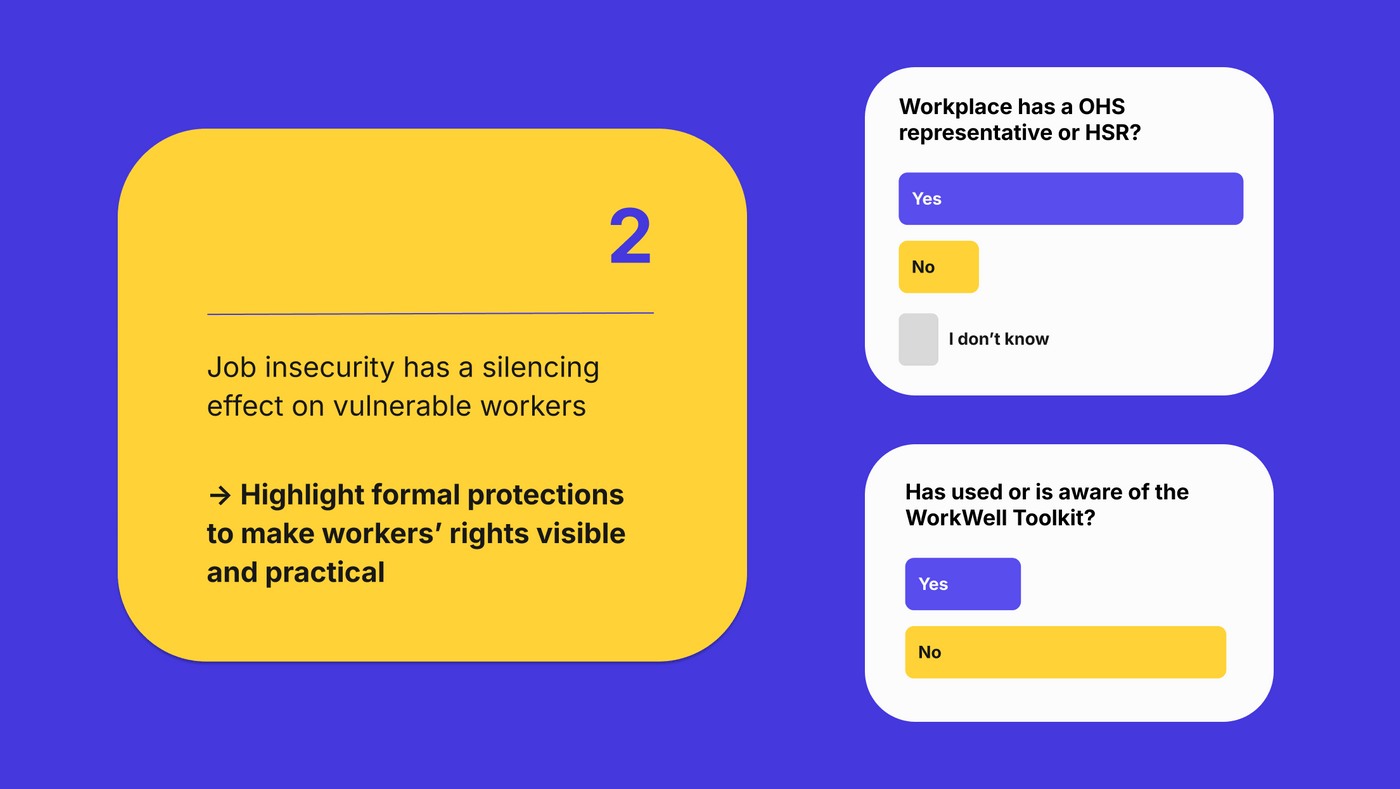 2

Job insecurity has a silencing effect on vulnerable workers

→ Highlight formal protections to make workers' rights visible and practical

Workplace has a OHS representative or HSR?

Yes

No

I don't know

Has used or is aware of the WorkWell Toolkit?

Yes

No